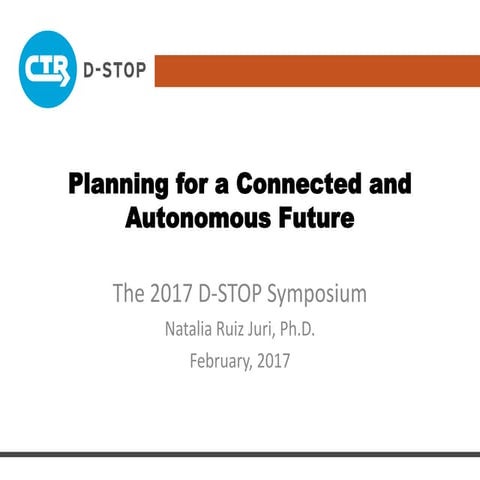 CTR D-STOP

Planning for a Connected and Autonomous Future

The 2017 D-STOP Symposium

Natalia Ruiz Juri, Ph.D.

February, 2017